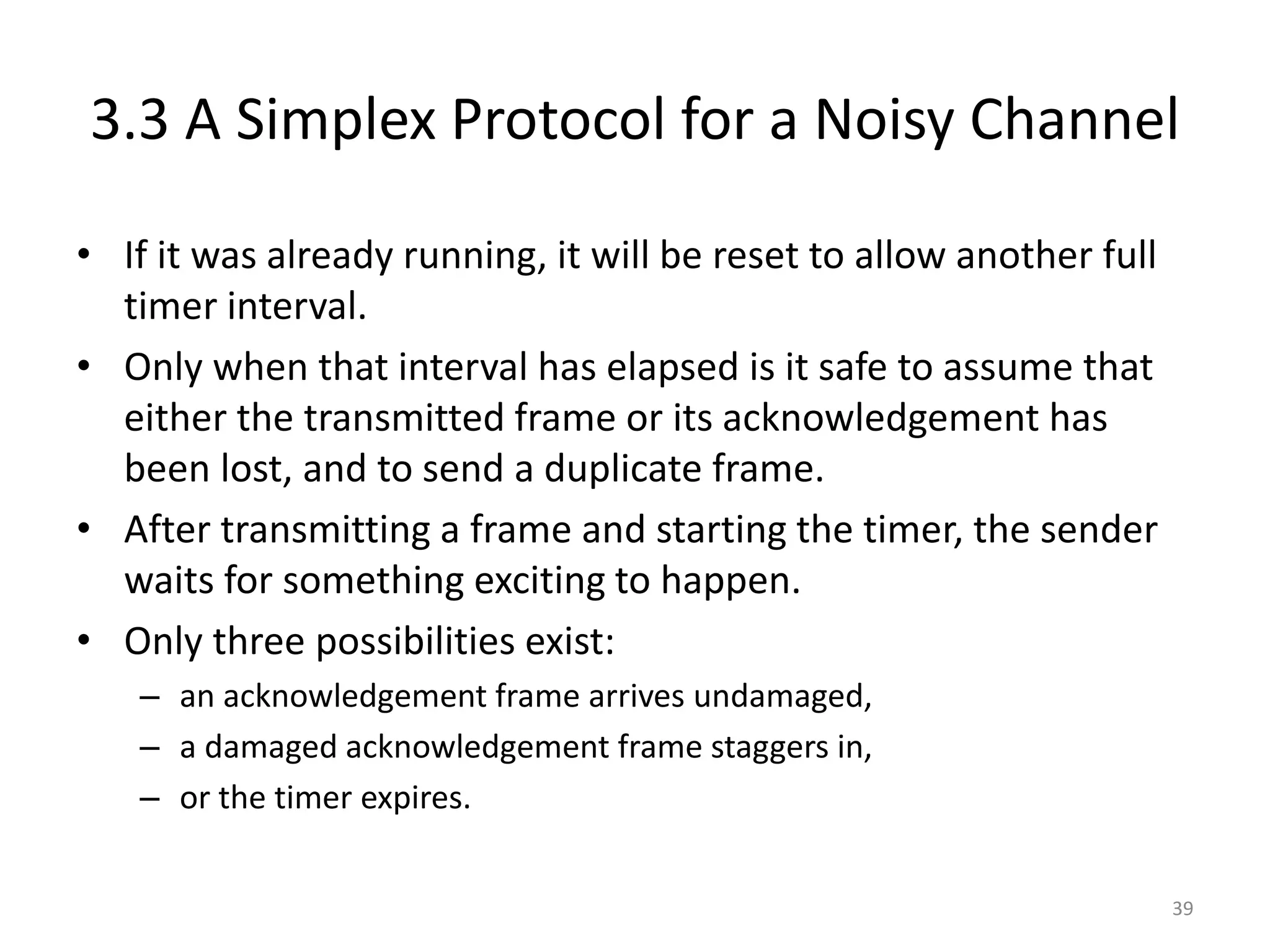 3.3 A Simplex Protocol for a Noisy Channel

• If it was already running, it will be reset to allow another full timer interval.
• Only when that interval has elapsed is it safe to assume that either the transmitted frame or its acknowledgement has been lost, and to send a duplicate frame.
• After transmitting a frame and starting the timer, the sender waits for something exciting to happen.
• Only three possibilities exist:
– an acknowledgement frame arrives undamaged,
– a damaged acknowledgement frame staggers in,
– or the timer expires.

39